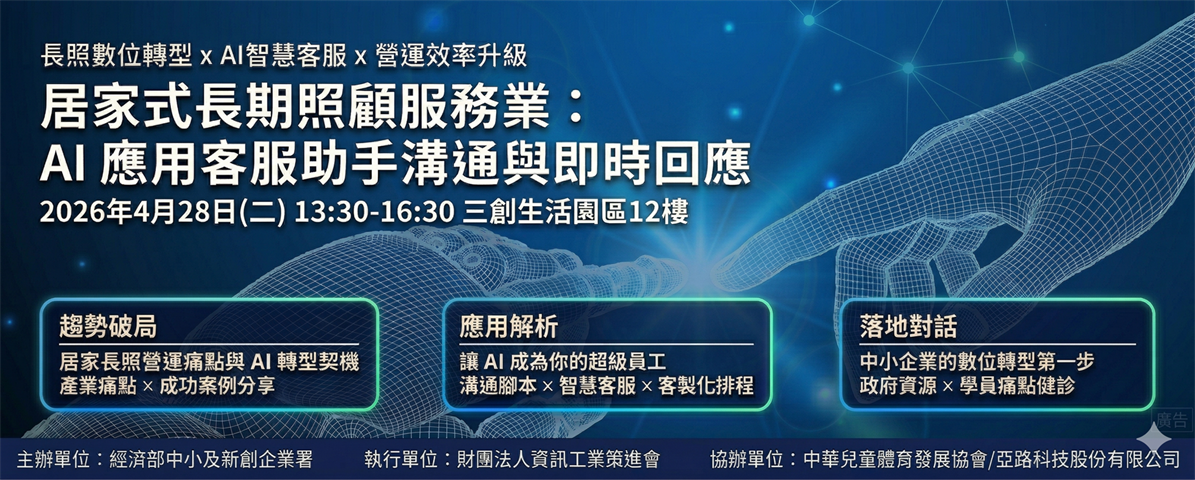 長照數位轉型 x AI智慧客服 x 營運效率升級

居家式長期照顧服務業：
AI 應用客服助手溝通與即時回應

2026年4月28日(二) 13:30-16:30 三創生活園區12樓

趨勢破局
居家長照營運痛點與 AI 轉型契機
產業痛點 × 成功案例分享

應用解析
讓 AI 成為你的超級員工
溝通腳本 × 智慧客服 × 客製化排程

落地對話
中小企業的數位轉型第一步
政府資源 × 學員痛點健診

廣告

主辦單位：經濟部中小及新創企業署　執行單位：財團法人資訊工業策進會　協辦單位：中華兒童體育發展協會/亞路科技股份有限公司